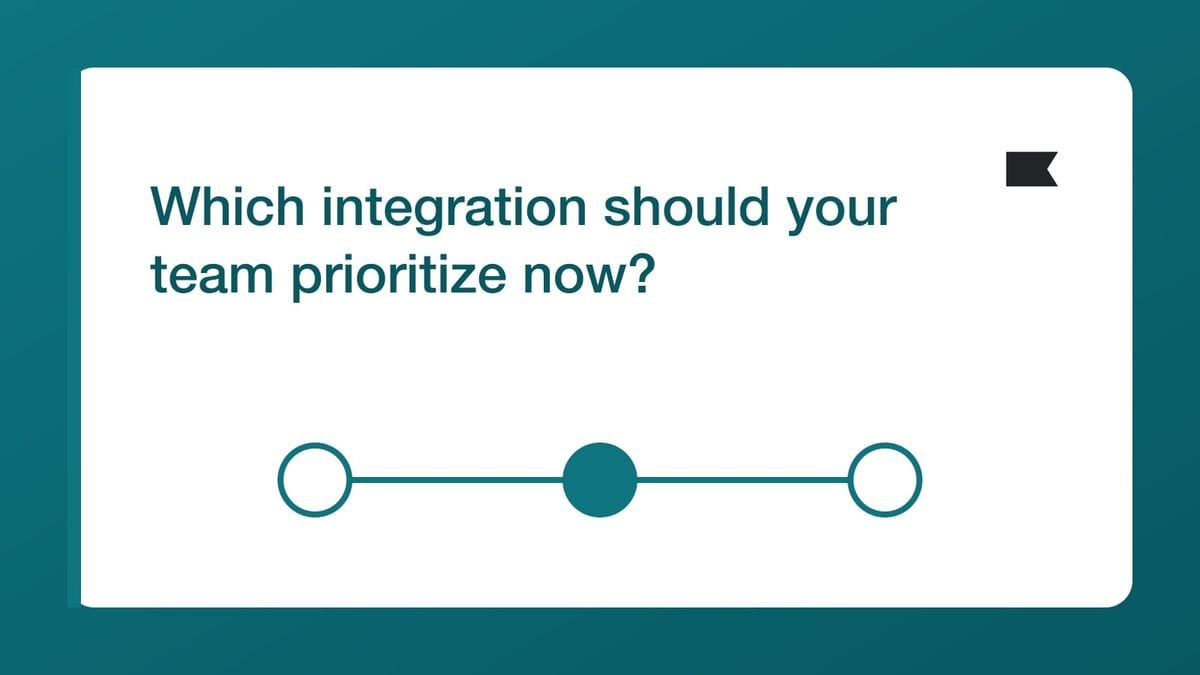 Which integration should your team prioritize now?